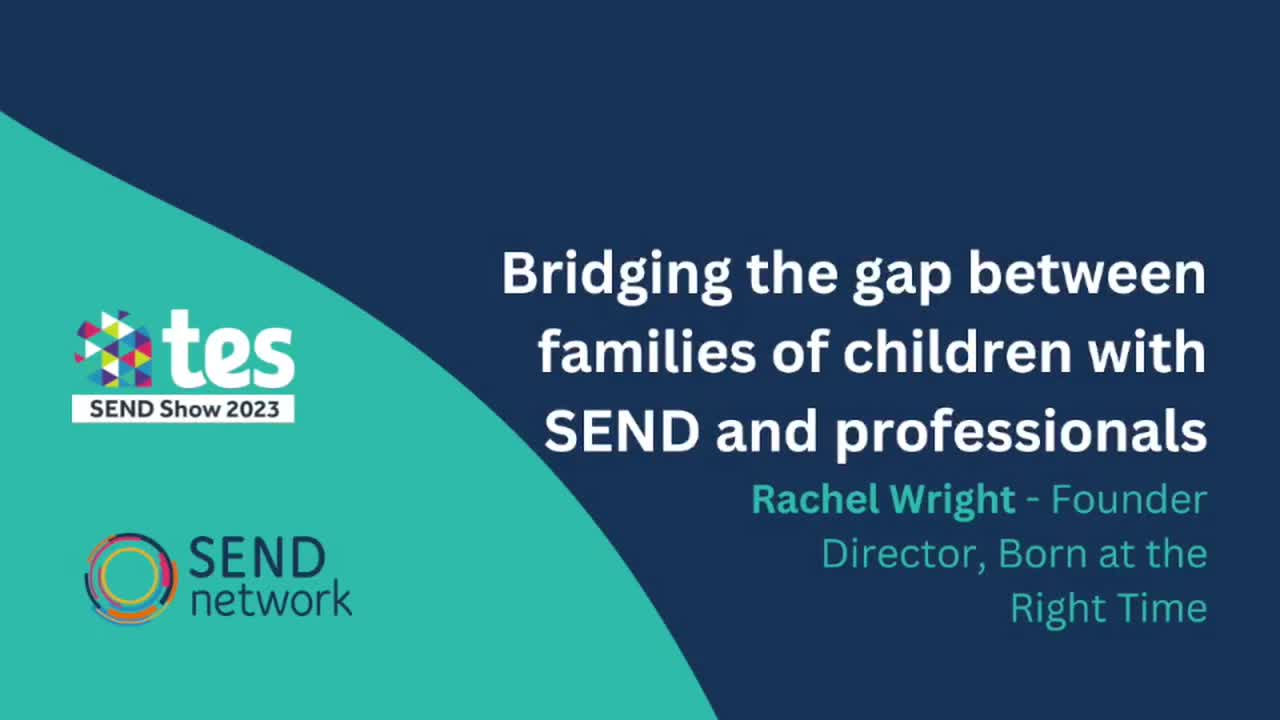 tes
SEND Show 2023

SEND network

Bridging the gap between families of children with SEND and professionals

Rachel Wright - Founder Director, Born at the Right Time